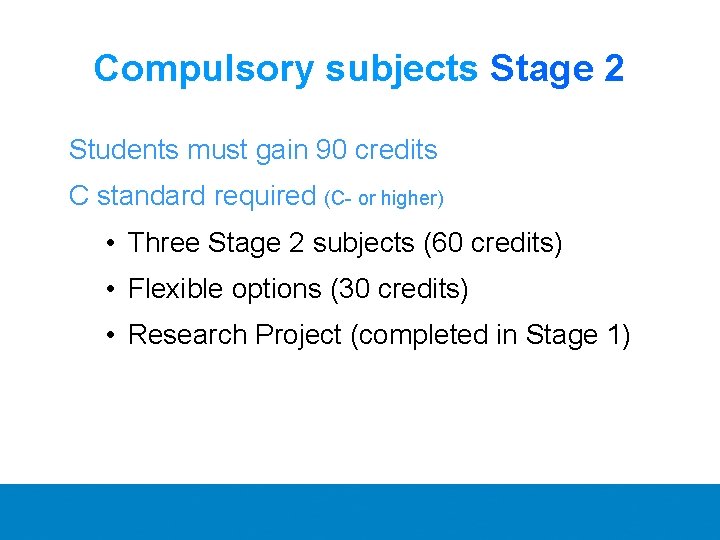 Compulsory subjects Stage 2

Students must gain 90 credits

C standard required (C- or higher)

• Three Stage 2 subjects (60 credits)

• Flexible options (30 credits)

• Research Project (completed in Stage 1)